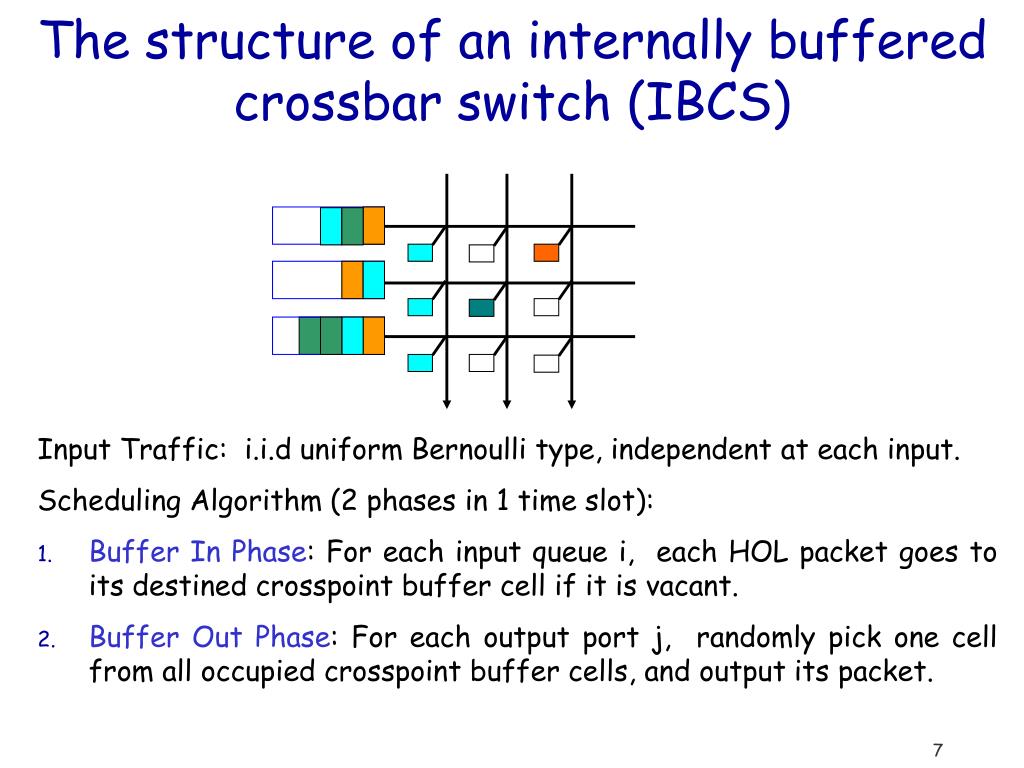 The structure of an internally buffered crossbar switch (IBCS)

Input Traffic: i.i.d uniform Bernoulli type, independent at each input.

Scheduling Algorithm (2 phases in 1 time slot):

1. Buffer In Phase: For each input queue i, each HOL packet goes to its destined crosspoint buffer cell if it is vacant.

2. Buffer Out Phase: For each output port j, randomly pick one cell from all occupied crosspoint buffer cells, and output its packet.

7